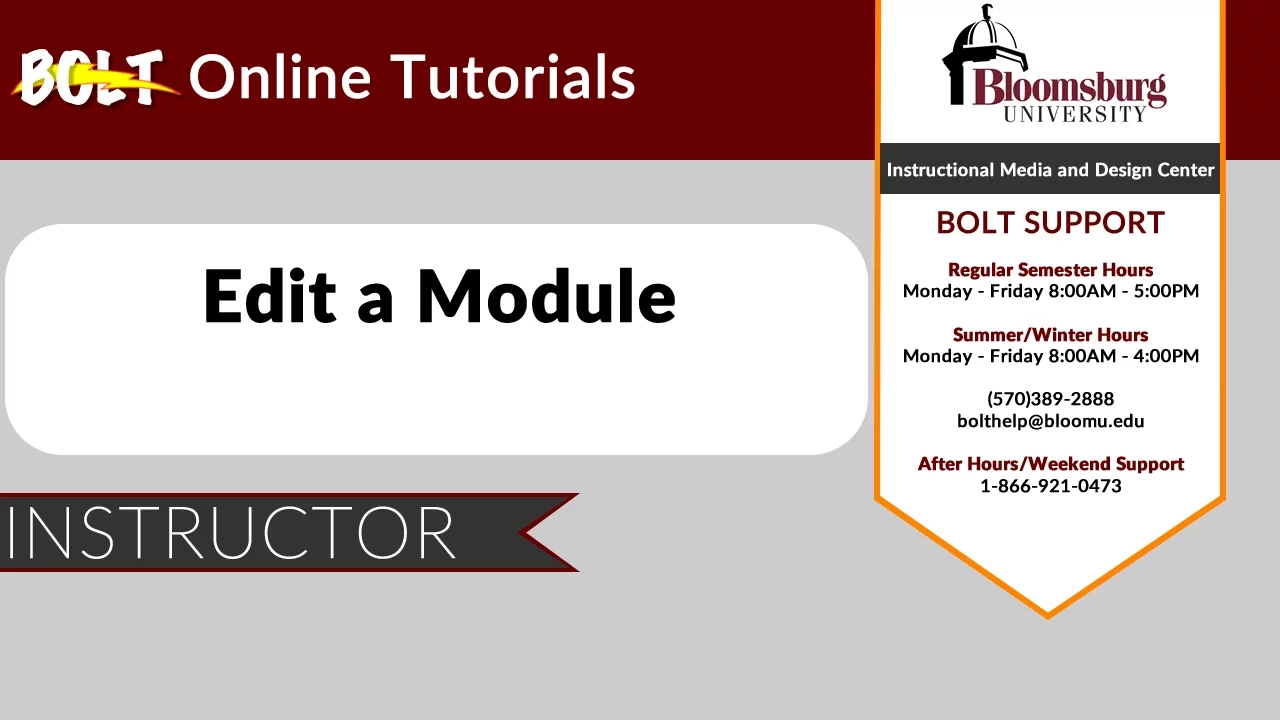 BOLT Online Tutorials

Edit a Module

INSTRUCTOR

Bloomsburg UNIVERSITY

Instructional Media and Design Center

BOLT SUPPORT

Regular Semester Hours
Monday - Friday 8:00AM - 5:00PM

Summer/Winter Hours
Monday - Friday 8:00AM - 4:00PM

(570)389-2888
bolthelp@bloomu.edu

After Hours/Weekend Support
1-866-921-0473